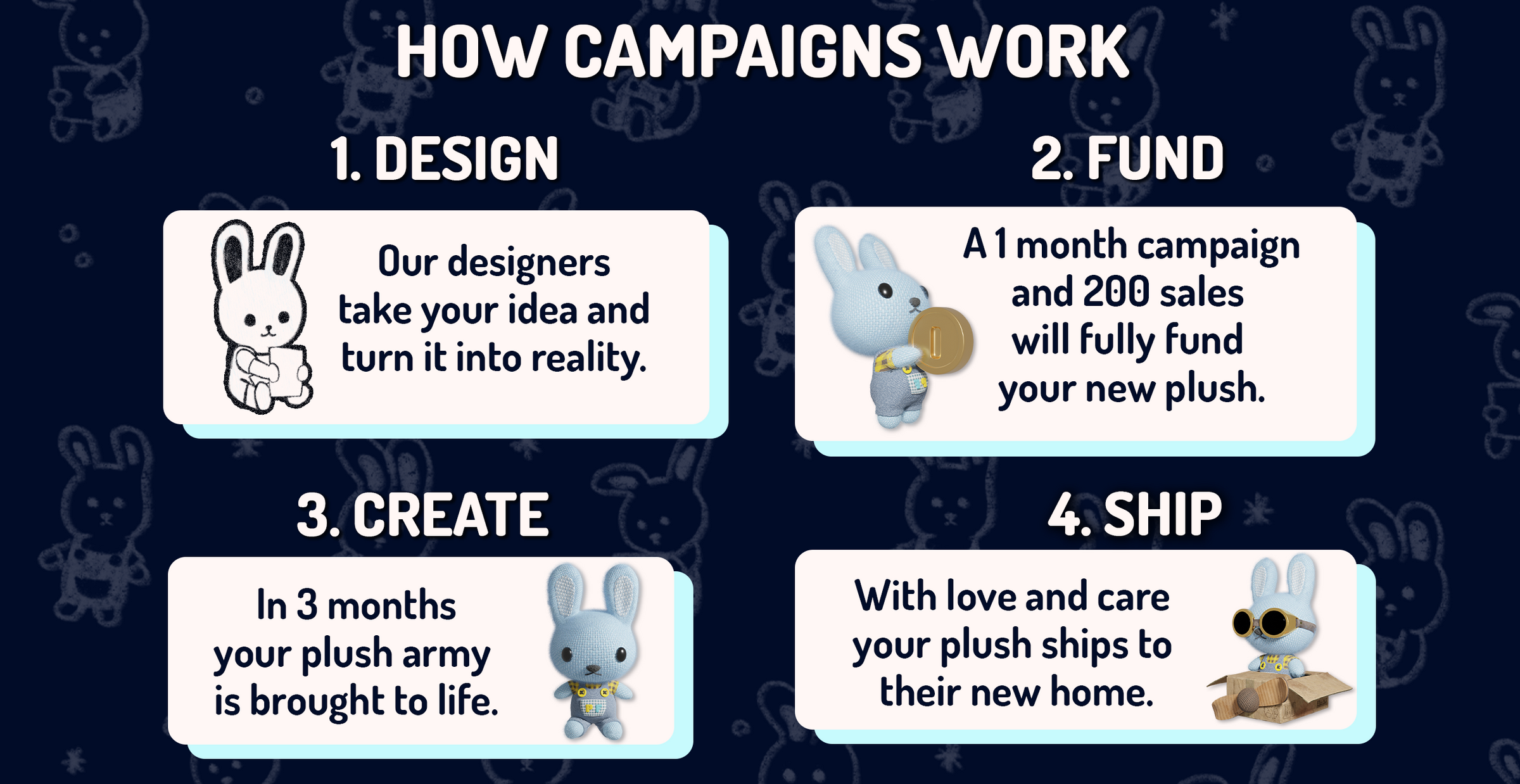 HOW CAMPAIGNS WORK

1. DESIGN

Our designers take your idea and turn it into reality.

2. FUND

A 1 month campaign and 200 sales will fully fund your new plush.

3. CREATE

In 3 months your plush army is brought to life.

4. SHIP

With love and care your plush ships to their new home.